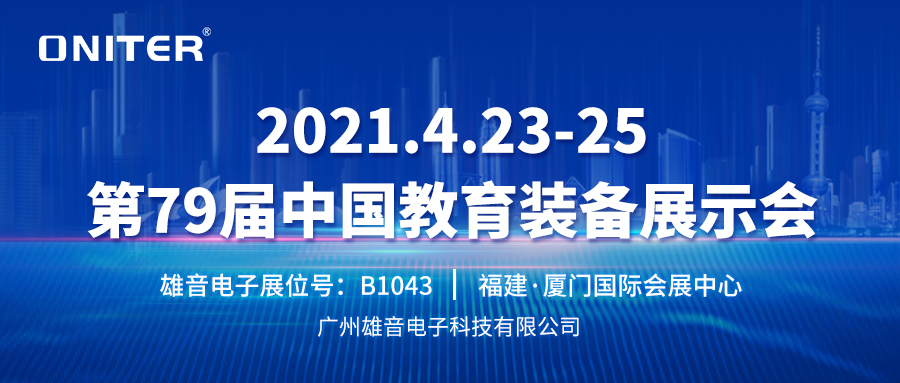 ONITER®

2021.4.23-25
第79届中国教育装备展示会

雄音电子展位号：B1043 | 福建·厦门国际会展中心
广州雄音电子科技有限公司